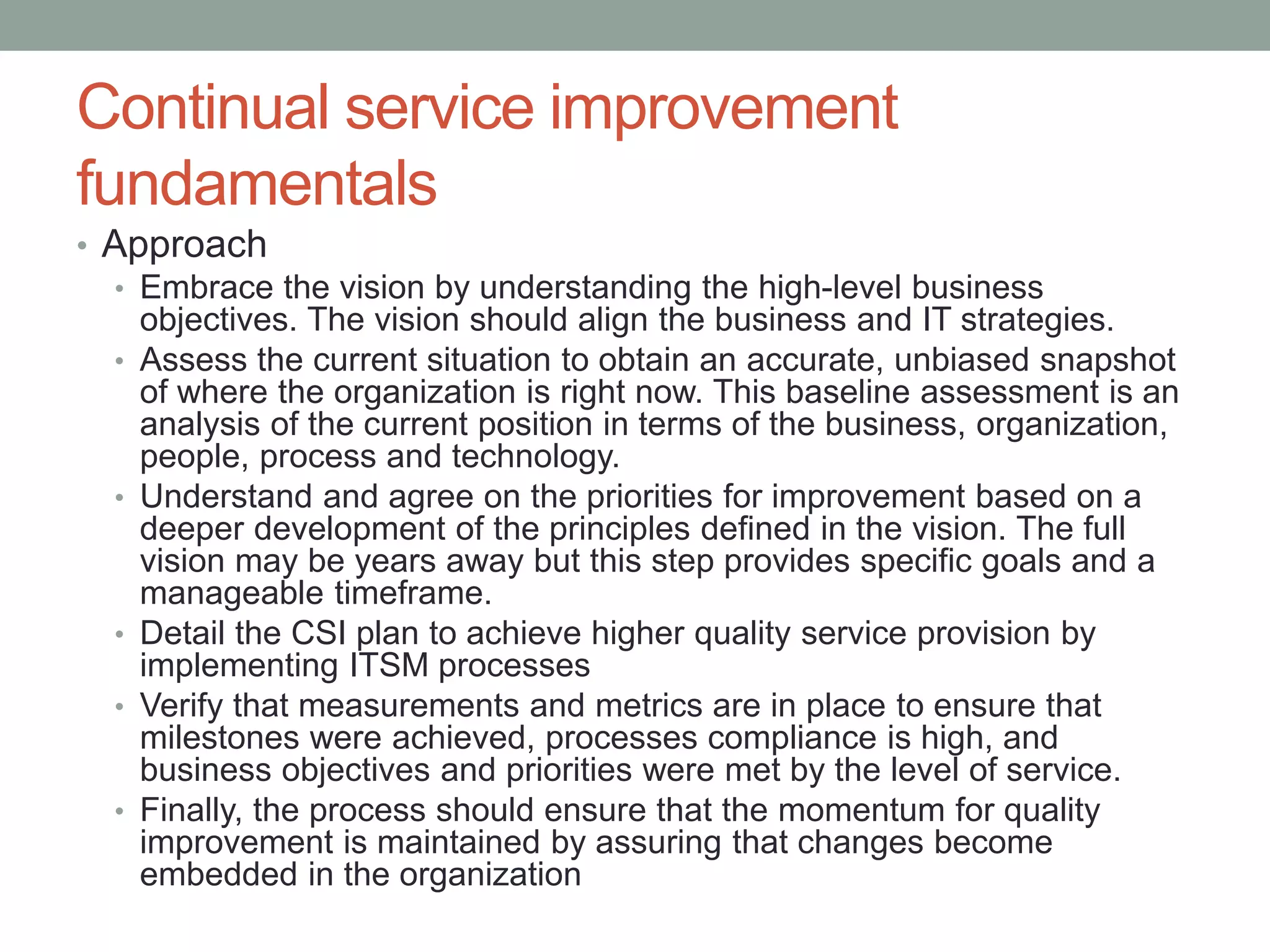 Continual service improvement fundamentals

• Approach
  • Embrace the vision by understanding the high-level business objectives. The vision should align the business and IT strategies.
  • Assess the current situation to obtain an accurate, unbiased snapshot of where the organization is right now. This baseline assessment is an analysis of the current position in terms of the business, organization, people, process and technology.
  • Understand and agree on the priorities for improvement based on a deeper development of the principles defined in the vision. The full vision may be years away but this step provides specific goals and a manageable timeframe.
  • Detail the CSI plan to achieve higher quality service provision by implementing ITSM processes
  • Verify that measurements and metrics are in place to ensure that milestones were achieved, processes compliance is high, and business objectives and priorities were met by the level of service.
  • Finally, the process should ensure that the momentum for quality improvement is maintained by assuring that changes become embedded in the organization